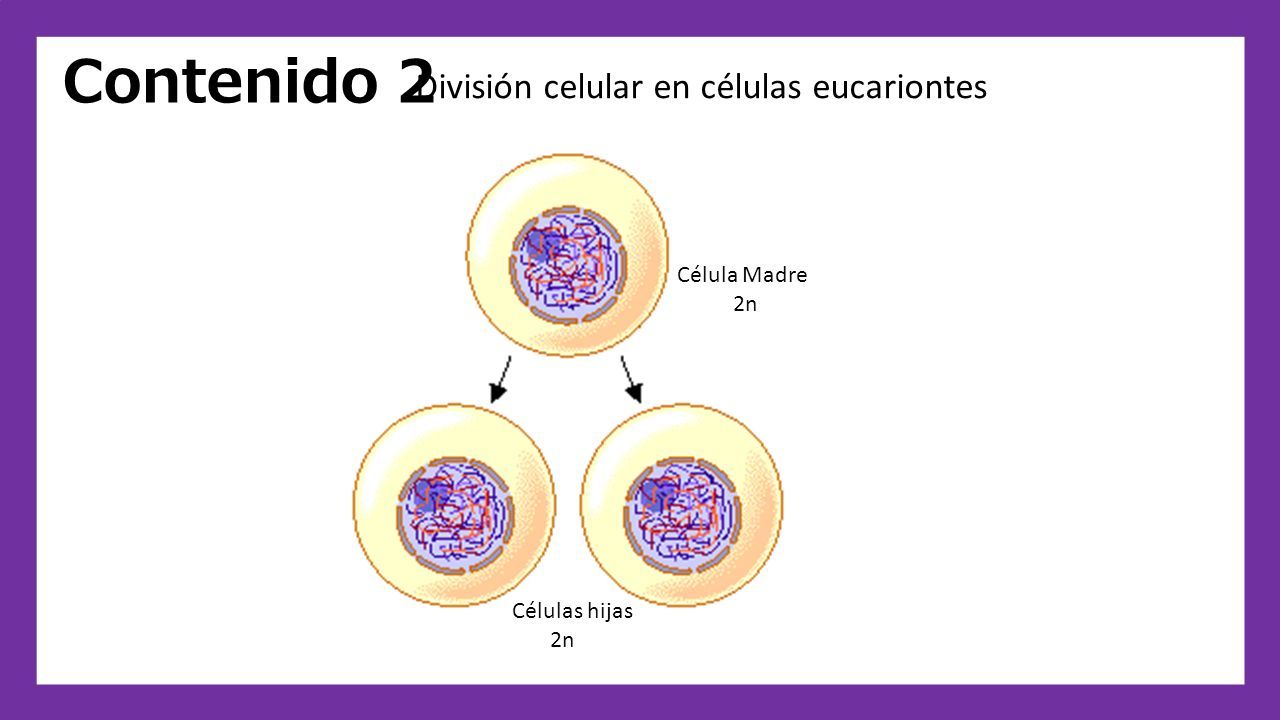 Contenido 2 División celular en células eucariontes

Célula Madre
2n

Células hijas
2n